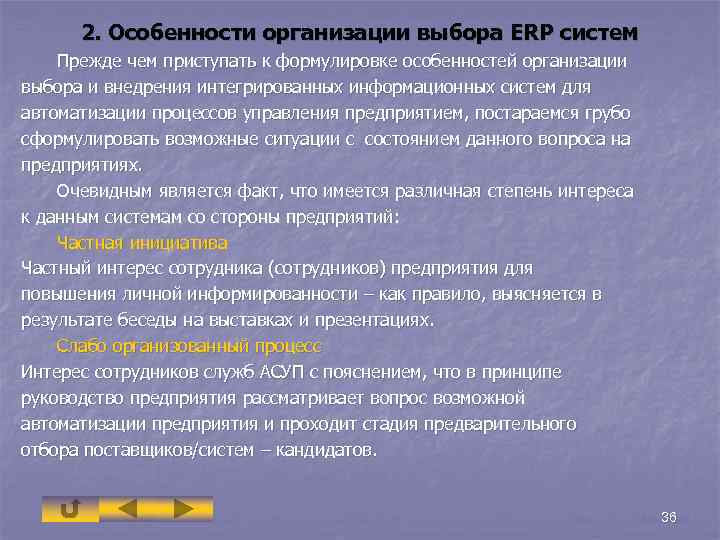 2. Особенности организации выбора ERP систем

Прежде чем приступать к формулировке особенностей организации выбора и внедрения интегрированных информационных систем для автоматизации процессов управления предприятием, постараемся грубо сформулировать возможные ситуации с состоянием данного вопроса на предприятиях.

Очевидным является факт, что имеется различная степень интереса к данным системам со стороны предприятий:

Частная инициатива

Частный интерес сотрудника (сотрудников) предприятия для повышения личной информированности – как правило, выясняется в результате беседы на выставках и презентациях.

Слабо организованный процесс

Интерес сотрудников служб АСУП с пояснением, что в принципе руководство предприятия рассматривает вопрос возможной автоматизации предприятия и проходит стадия предварительного отбора поставщиков/систем – кандидатов.

36